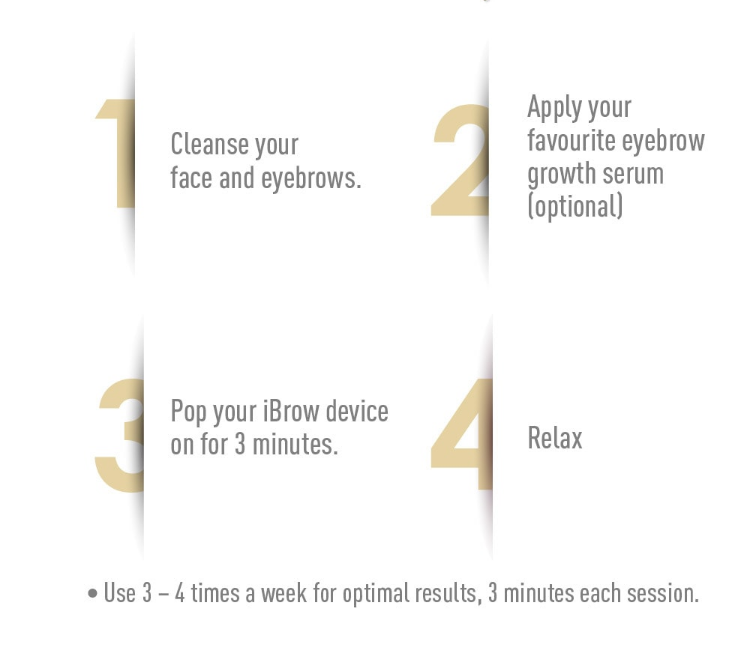 1
Cleanse your face and eyebrows.

2
Apply your favourite eyebrow growth serum (optional)

3
Pop your iBrow device on for 3 minutes.

4
Relax

• Use 3 – 4 times a week for optimal results, 3 minutes each session.